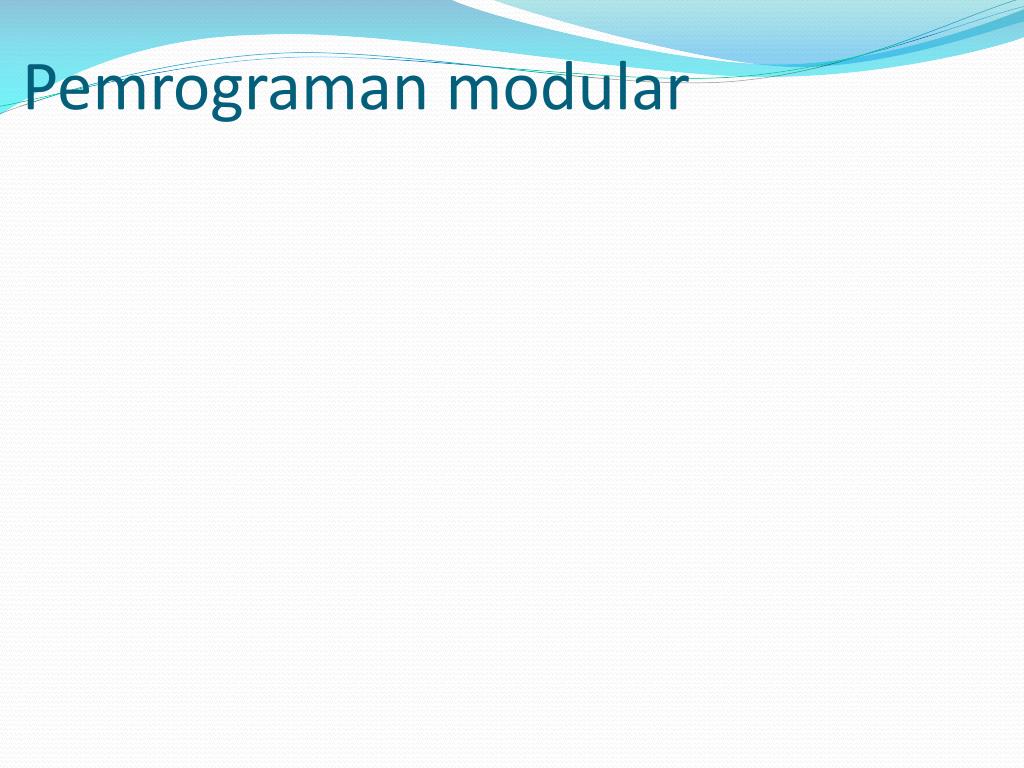 Pemrograman modular